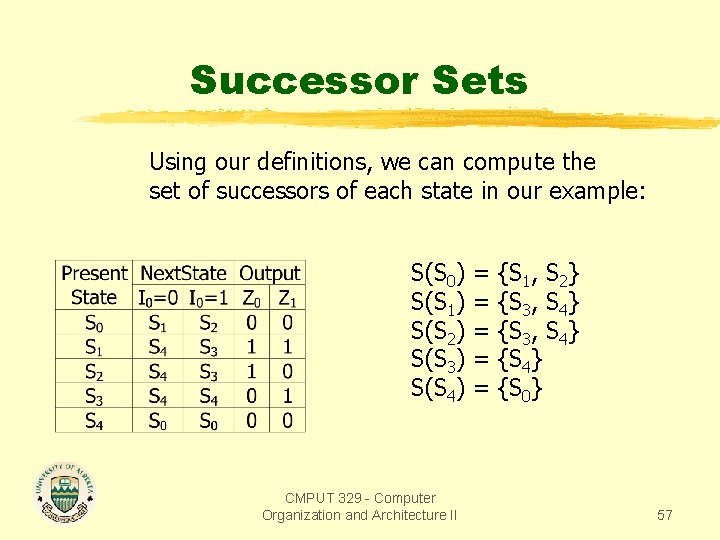 Successor Sets

Using our definitions, we can compute the set of successors of each state in our example:

| Present State | NextState $I_0=0$ | NextState $I_0=1$ | Output $Z_0$ | Output $Z_1$ |
|---|---|---|---|---|
| $S_0$ | $S_1$ | $S_2$ | 0 | 0 |
| $S_1$ | $S_4$ | $S_3$ | 1 | 1 |
| $S_2$ | $S_4$ | $S_3$ | 1 | 0 |
| $S_3$ | $S_4$ | $S_4$ | 0 | 1 |
| $S_4$ | $S_0$ | $S_0$ | 0 | 0 |

$S(S_0) = \{S_1, S_2\}$
$S(S_1) = \{S_3, S_4\}$
$S(S_2) = \{S_3, S_4\}$
$S(S_3) = \{S_4\}$
$S(S_4) = \{S_0\}$

UNIVERSITY OF ALBERTA

CMPUT 329 - Computer Organization and Architecture II

57